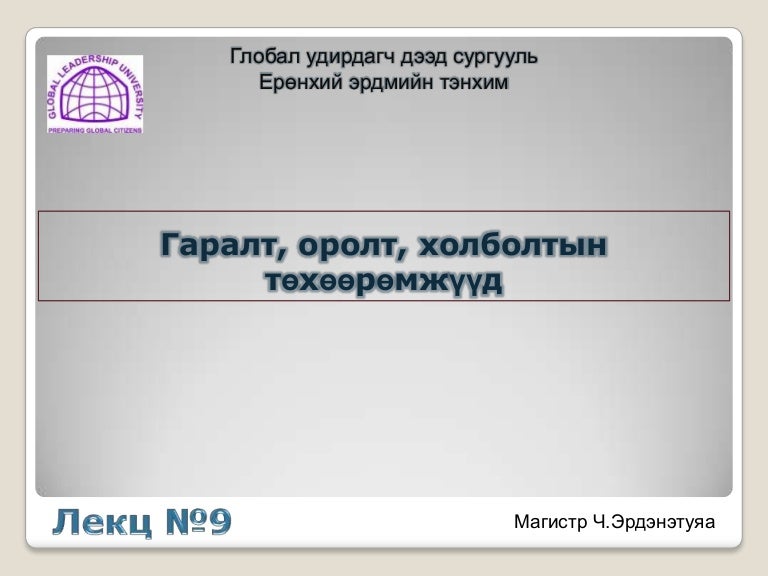 GLOBAL LEADERSHIP UNIVERSITY
PREPARING GLOBAL CITIZENS

Глобал удирдагч дээд сургууль
Ерөнхий эрдмийн тэнхим

Гаралт, оролт, холболтын төхөөрөмжүүд

Лекц №9

Магистр Ч.Эрдэнэтуяа